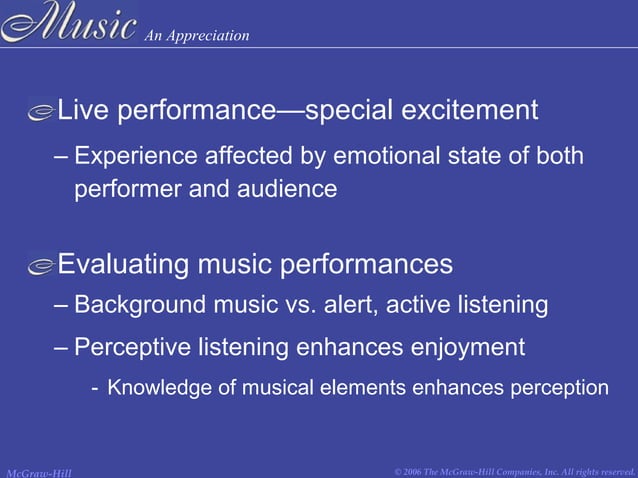 Music An Appreciation

Live performance—special excitement

– Experience affected by emotional state of both performer and audience

Evaluating music performances

– Background music vs. alert, active listening

– Perceptive listening enhances enjoyment

- Knowledge of musical elements enhances perception

McGraw-Hill

© 2006 The McGraw-Hill Companies, Inc. All rights reserved.